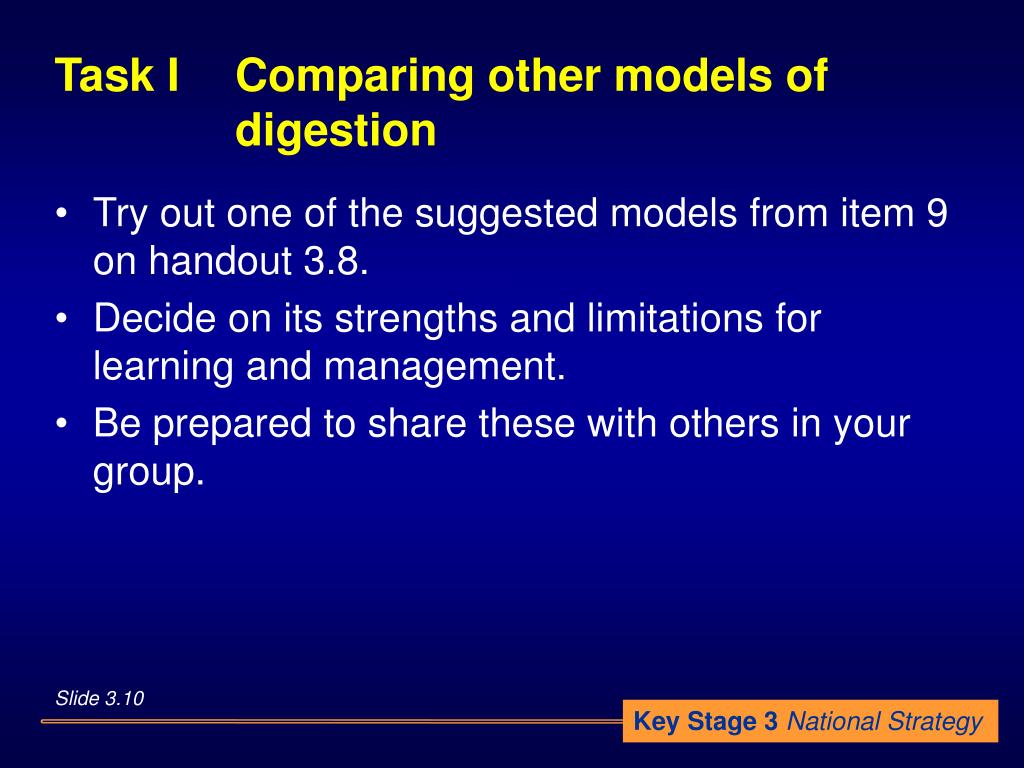 Task I Comparing other models of digestion

• Try out one of the suggested models from item 9 on handout 3.8.
• Decide on its strengths and limitations for learning and management.
• Be prepared to share these with others in your group.

Slide 3.10

Key Stage 3 National Strategy